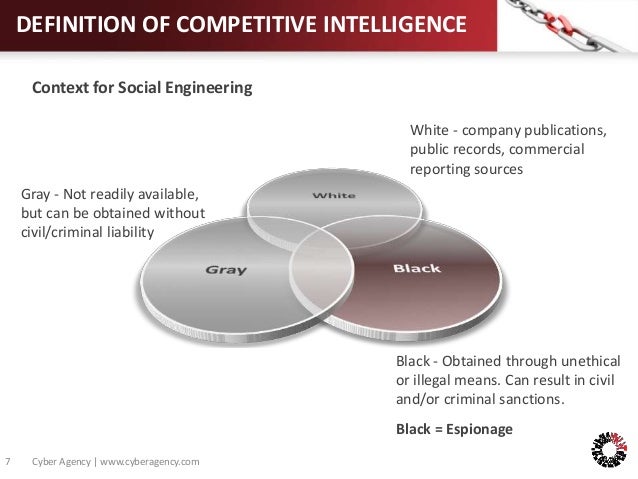 DEFINITION OF COMPETITIVE INTELLIGENCE

Context for Social Engineering

White - company publications, public records, commercial reporting sources

Gray - Not readily available, but can be obtained without civil/criminal liability

White

Gray

Black

Black - Obtained through unethical or illegal means. Can result in civil and/or criminal sanctions.

Black = Espionage

7 Cyber Agency | www.cyberagency.com